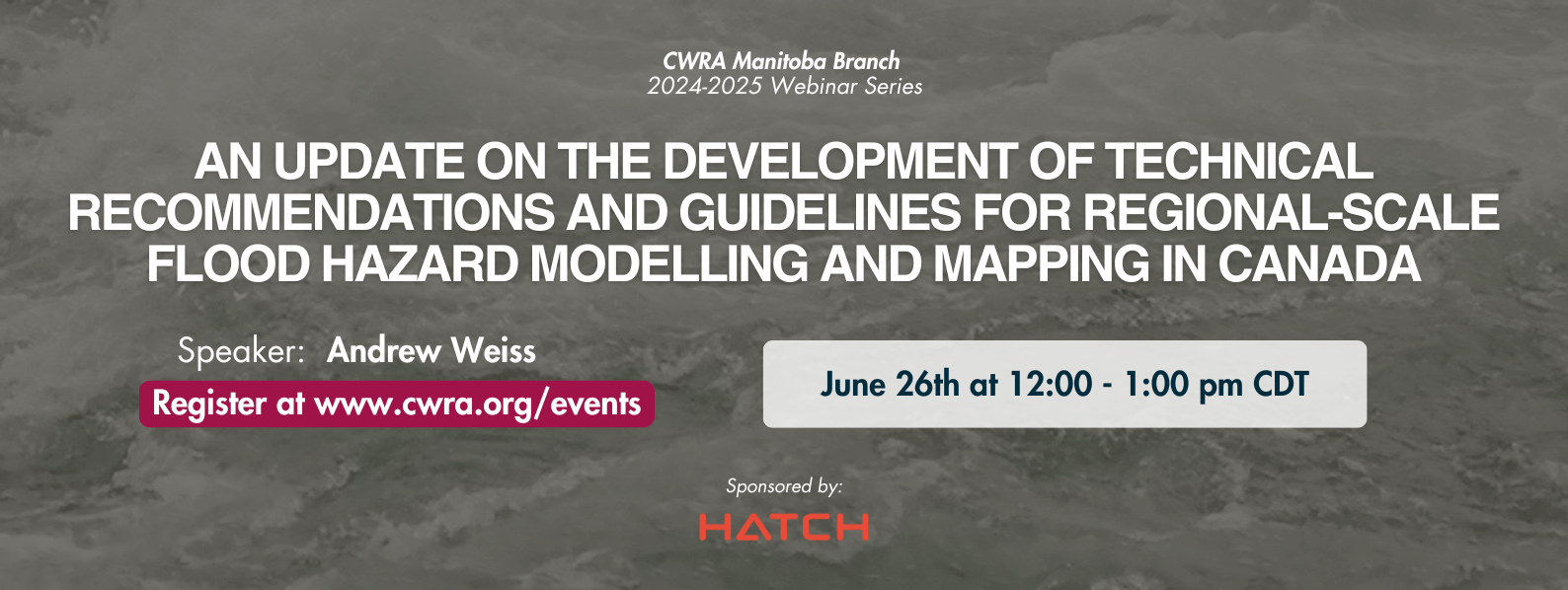 CWRA Manitoba Branch
2024-2025 Webinar Series

AN UPDATE ON THE DEVELOPMENT OF TECHNICAL RECOMMENDATIONS AND GUIDELINES FOR REGIONAL-SCALE FLOOD HAZARD MODELLING AND MAPPING IN CANADA

Speaker: Andrew Weiss

Register at www.cwra.org/events

June 26th at 12:00 - 1:00 pm CDT

Sponsored by:

HATCH